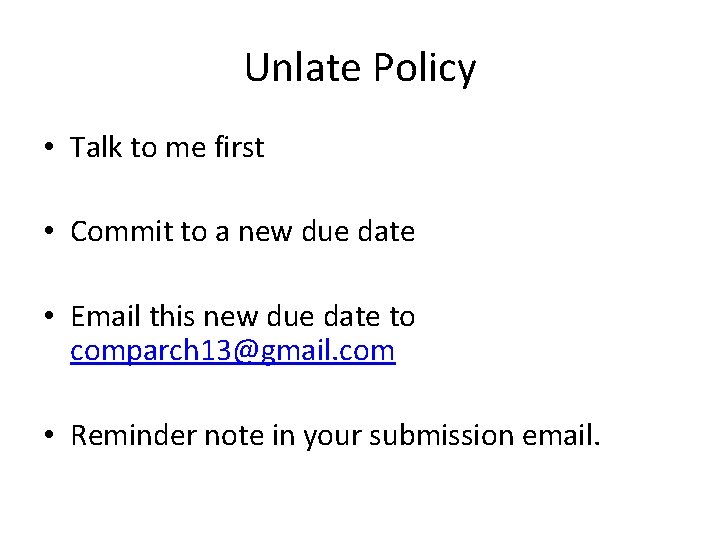 Unlate Policy

• Talk to me first

• Commit to a new due date

• Email this new due date to comparch13@gmail.com

• Reminder note in your submission email.